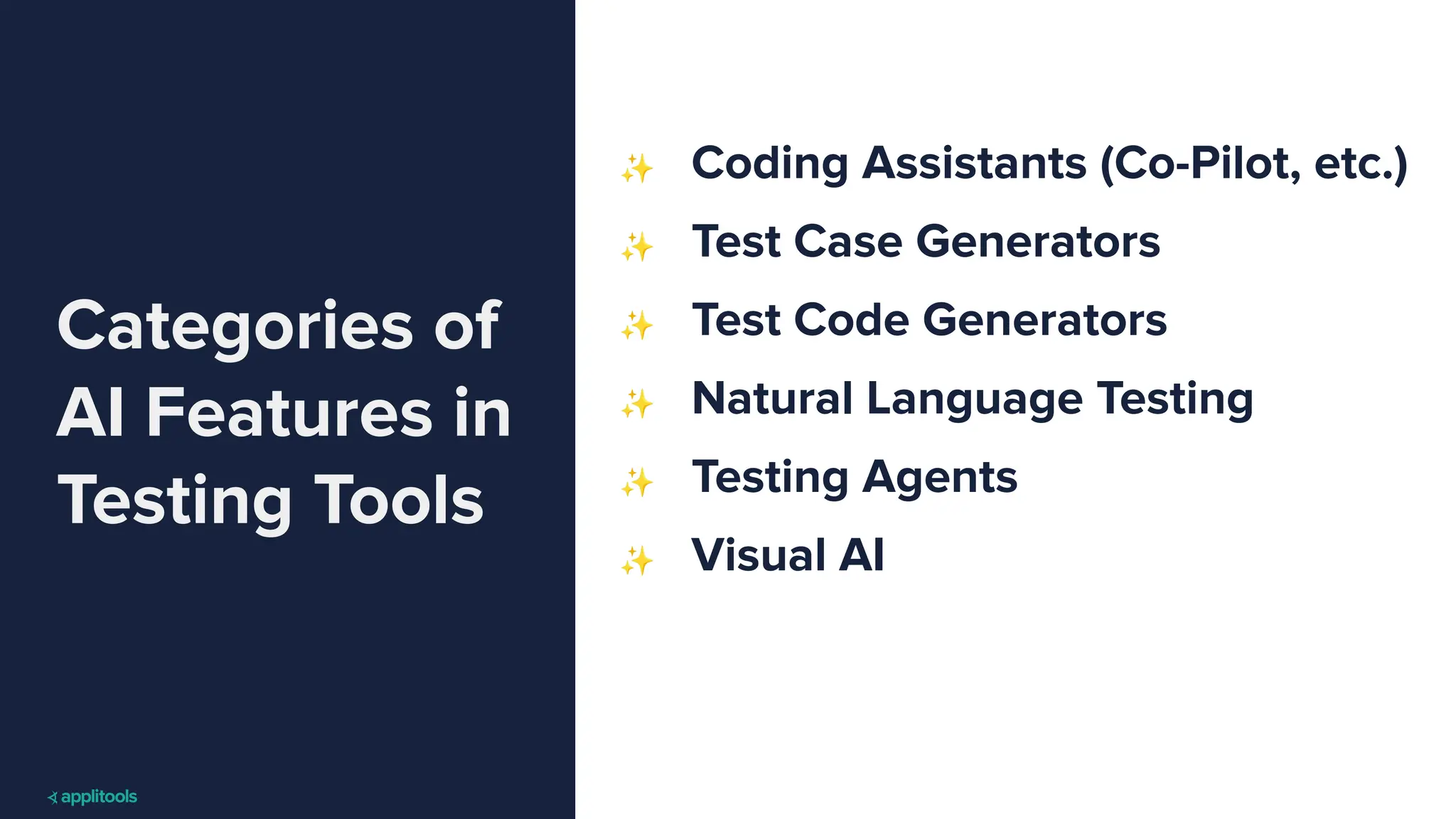 Categories of AI Features in Testing Tools

✨ Coding Assistants (Co-Pilot, etc.)
✨ Test Case Generators
✨ Test Code Generators
✨ Natural Language Testing
✨ Testing Agents
✨ Visual AI

applitools